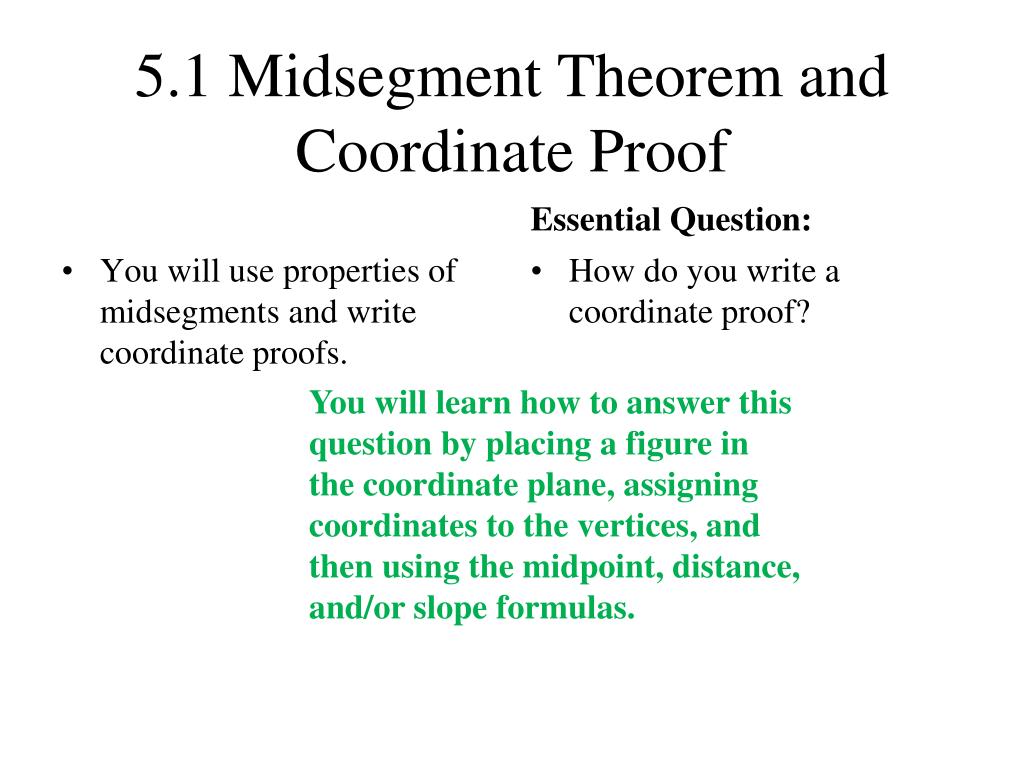 5.1 Midsegment Theorem and Coordinate Proof

• You will use properties of midsegments and write coordinate proofs.

Essential Question:

• How do you write a coordinate proof?

You will learn how to answer this question by placing a figure in the coordinate plane, assigning coordinates to the vertices, and then using the midpoint, distance, and/or slope formulas.